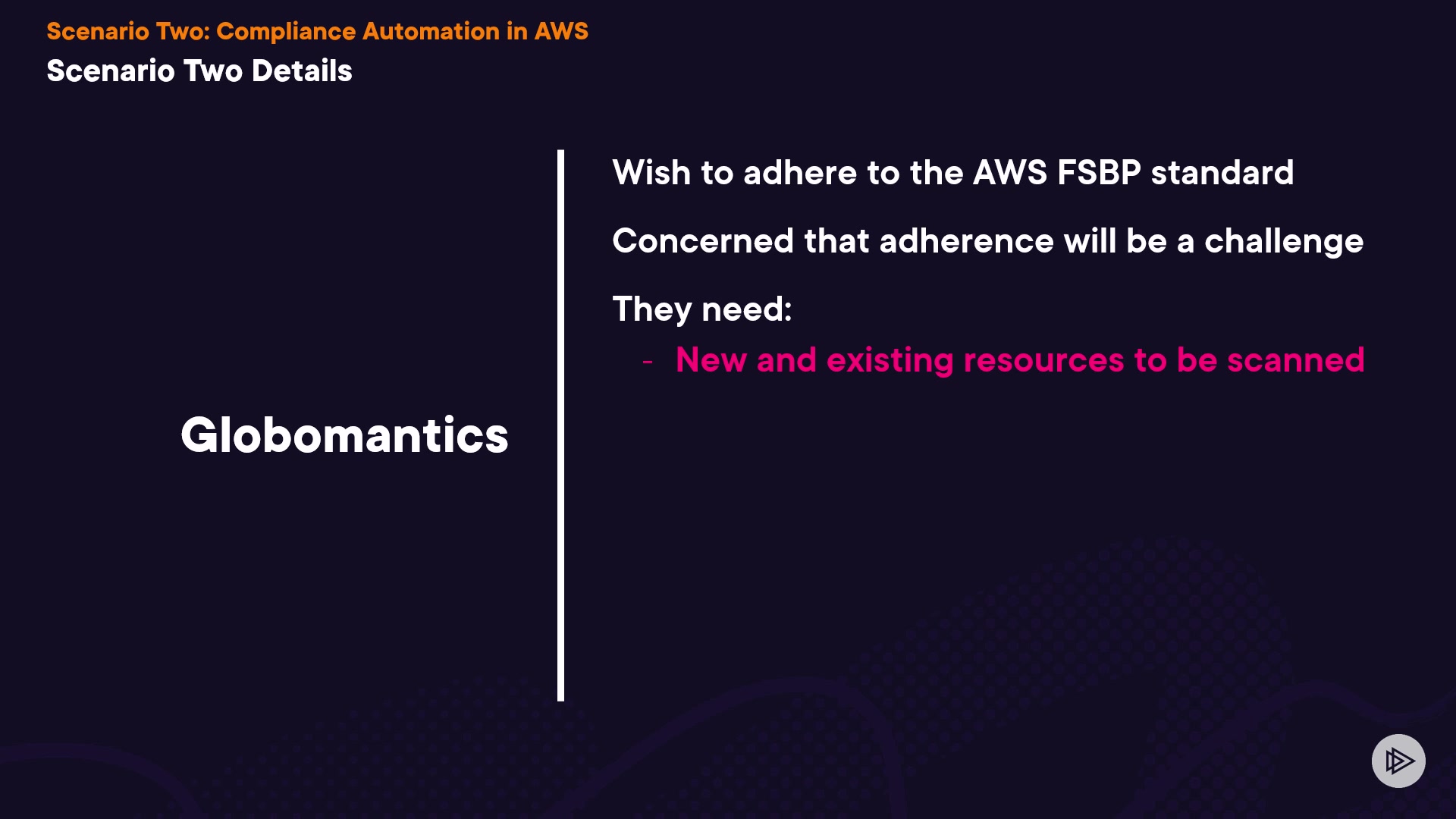 Scenario Two: Compliance Automation in AWS
Scenario Two Details

Globomantics

Wish to adhere to the AWS FSBP standard

Concerned that adherence will be a challenge

They need:
- New and existing resources to be scanned